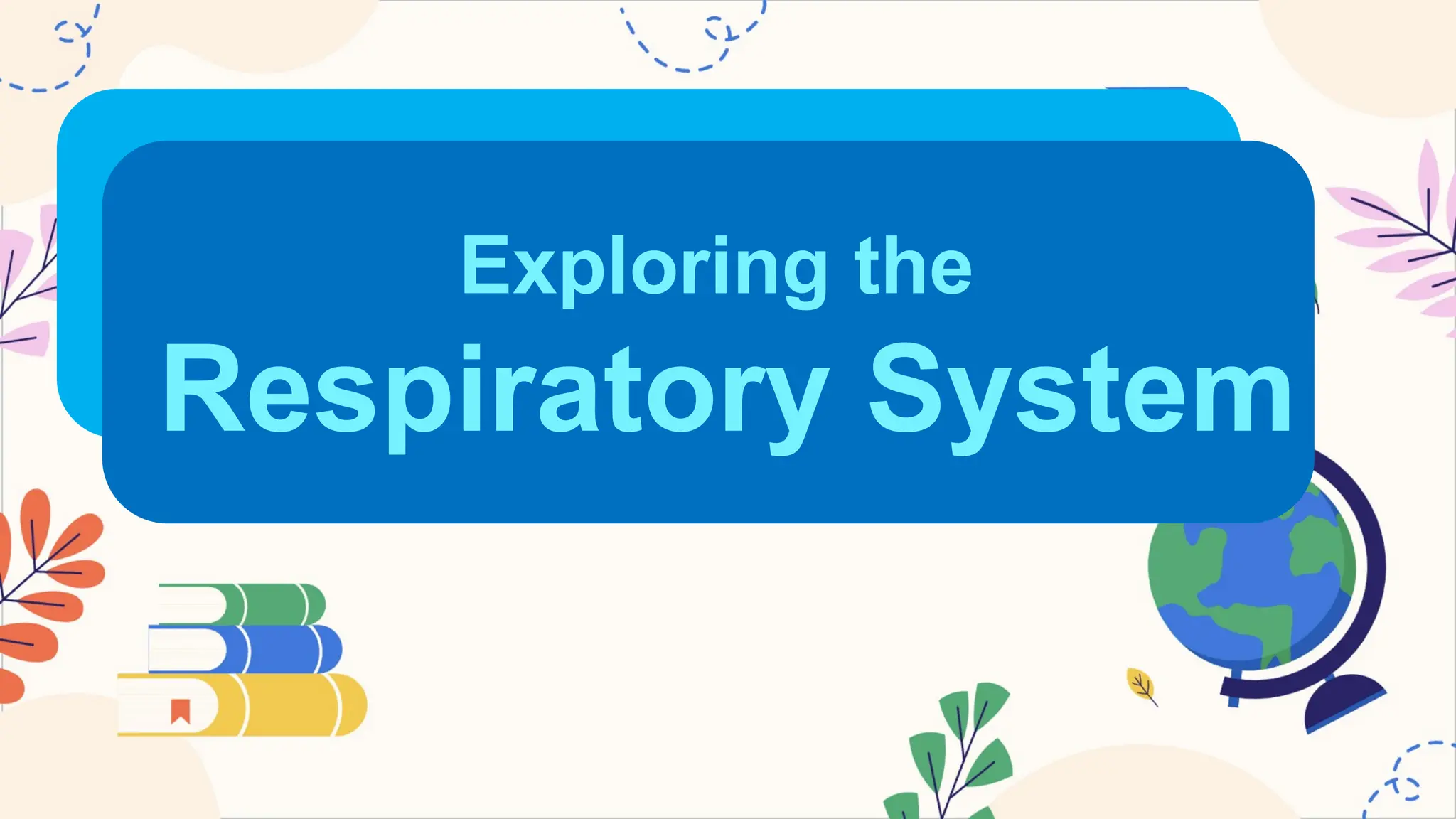 Exploring the
Respiratory System